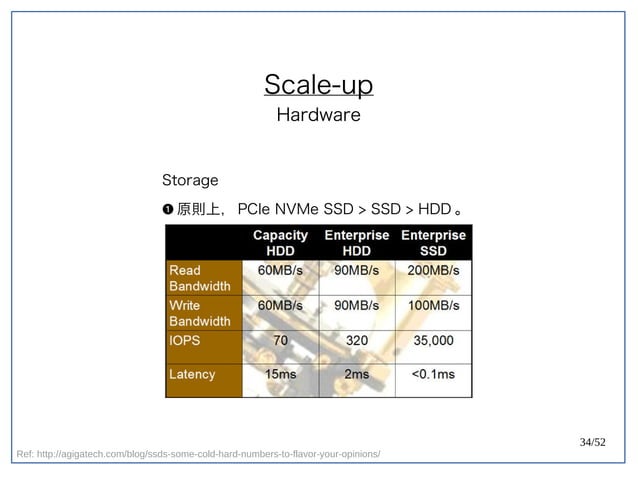 Scale-up
Hardware

Storage

❶ 原則上， PCIe NVMe SSD > SSD > HDD 。

| | Capacity HDD | Enterprise HDD | Enterprise SSD |
|---|---|---|---|
| Read Bandwidth | 60MB/s | 90MB/s | 200MB/s |
| Write Bandwidth | 60MB/s | 90MB/s | 100MB/s |
| IOPS | 70 | 320 | 35,000 |
| Latency | 15ms | 2ms | <0.1ms |

34/52

Ref: http://agigatech.com/blog/ssds-some-cold-hard-numbers-to-flavor-your-opinions/